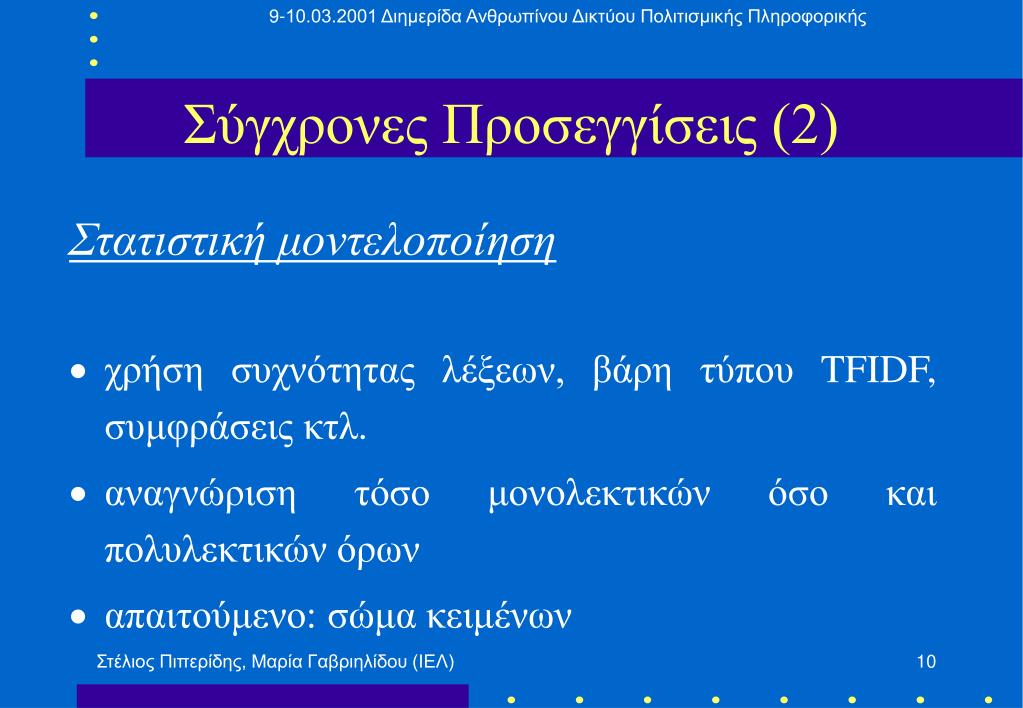 9-10.03.2001 Διημερίδα Ανθρωπίνου Δικτύου Πολιτισμικής Πληροφορικής

Σύγχρονες Προσεγγίσεις (2)

Στατιστική μοντελοποίηση

• χρήση συχνότητας λέξεων, βάρη τύπου TFIDF, συμφράσεις κτλ.

• αναγνώριση τόσο μονολεκτικών όσο και πολυλεκτικών όρων

• απαιτούμενο: σώμα κειμένων

Στέλιος Πιπερίδης, Μαρία Γαβριηλίδου (ΙΕΛ)

10